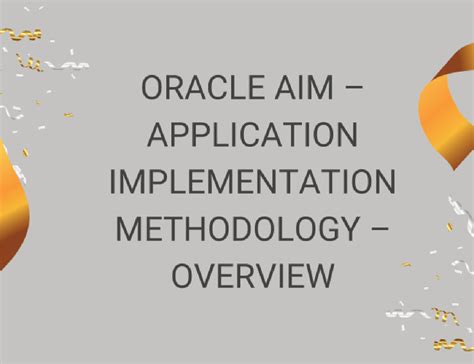 ORACLE AIM – APPLICATION IMPLEMENTATION METHODOLOGY – OVERVIEW